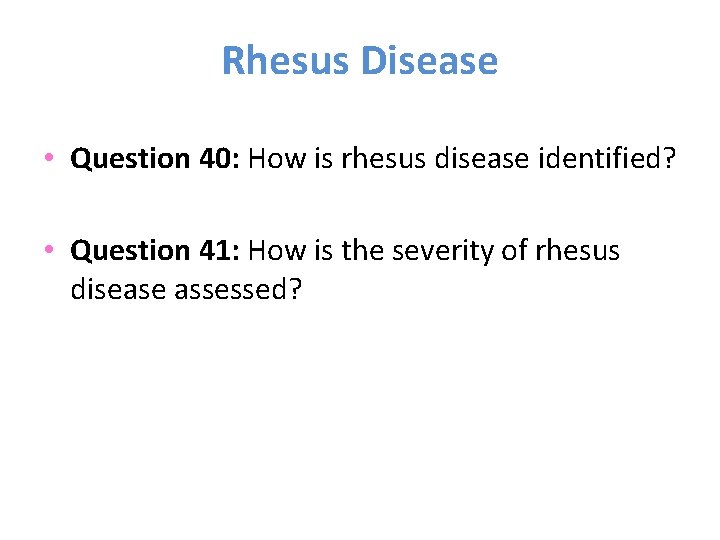 Rhesus Disease

• Question 40: How is rhesus disease identified?

• Question 41: How is the severity of rhesus disease assessed?